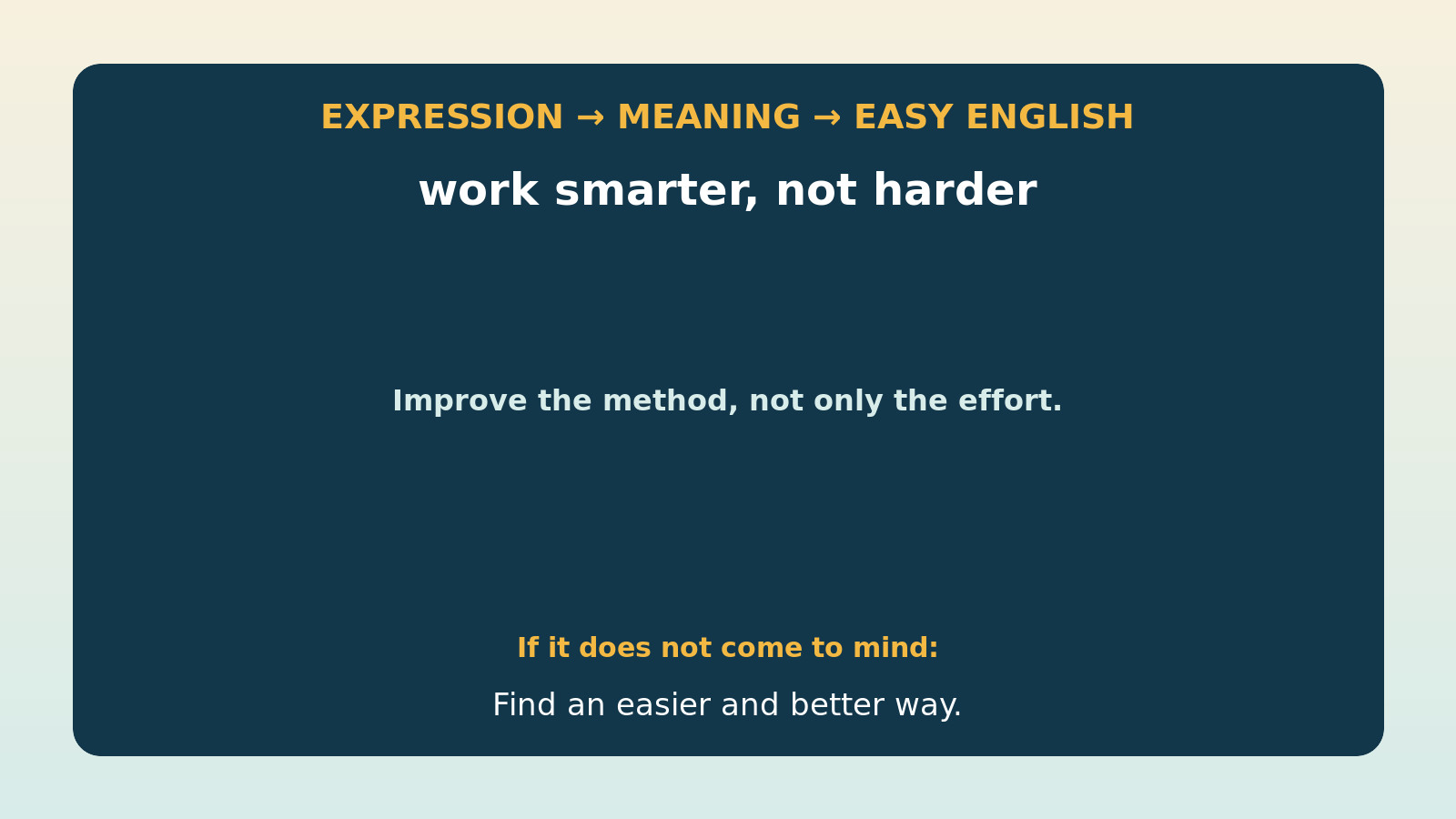 EXPRESSION → MEANING → EASY ENGLISH

work smarter, not harder

Improve the method, not only the effort.

If it does not come to mind:

Find an easier and better way.